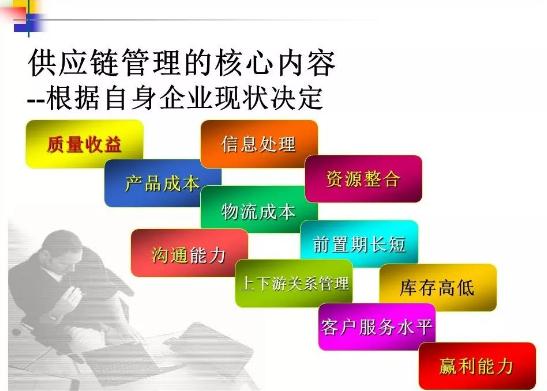 供应链管理的核心内容
--根据自身企业现状决定

质量收益

信息处理

产品成本

资源整合

物流成本

沟通能力

前置期长短

上下游关系管理

库存高低

客户服务水平

赢利能力